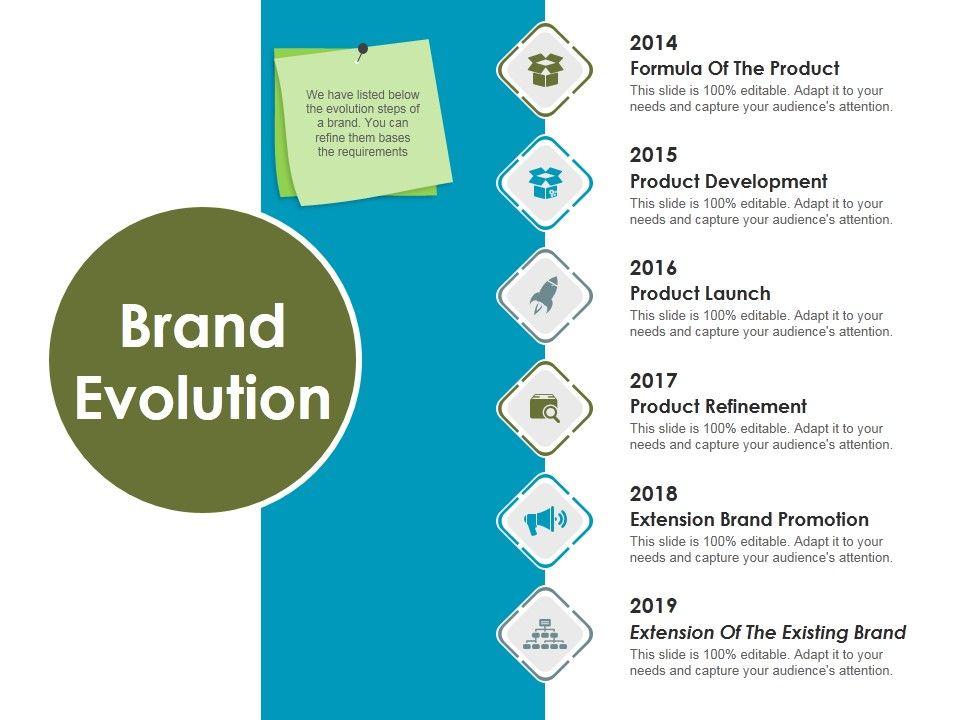 We have listed below the evolution steps of a brand. You can refine them bases the requirements

Brand Evolution

2014
Formula Of The Product
This slide is 100% editable. Adapt it to your needs and capture your audience's attention.

2015
Product Development
This slide is 100% editable. Adapt it to your needs and capture your audience's attention.

2016
Product Launch
This slide is 100% editable. Adapt it to your needs and capture your audience's attention.

2017
Product Refinement
This slide is 100% editable. Adapt it to your needs and capture your audience's attention.

2018
Extension Brand Promotion
This slide is 100% editable. Adapt it to your needs and capture your audience's attention.

2019
Extension Of The Existing Brand
This slide is 100% editable. Adapt it to your needs and capture your audience's attention.